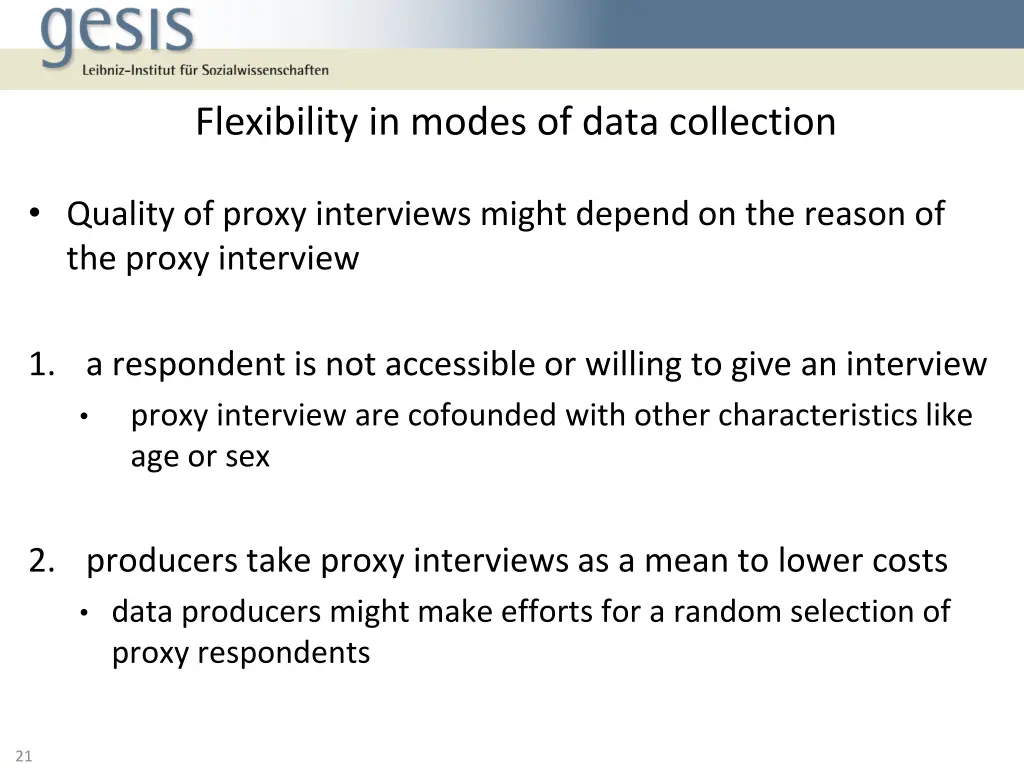 gesis
Leibniz-Institut für Sozialwissenschaften

Flexibility in modes of data collection

• Quality of proxy interviews might depend on the reason of the proxy interview

1. a respondent is not accessible or willing to give an interview
• proxy interview are cofounded with other characteristics like age or sex

2. producers take proxy interviews as a mean to lower costs
• data producers might make efforts for a random selection of proxy respondents

21